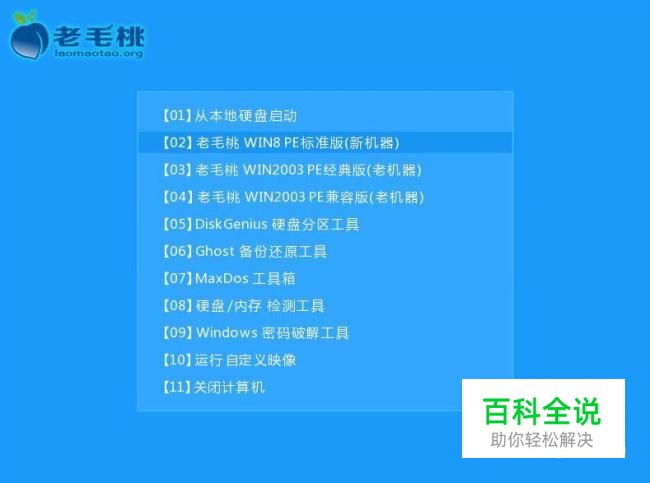 老毛桃
laomaotao.org

【01】从本地硬盘启动
【02】老毛桃 WIN8 PE标准版(新机器)
【03】老毛桃 WIN2003 PE经典版(老机器)
【04】老毛桃 WIN2003 PE兼容版(老机器)
【05】DiskGenius 硬盘分区工具
【06】Ghost 备份还原工具
【07】MaxDos 工具箱
【08】硬盘/内存 检测工具
【09】Windows 密码破解工具
【10】运行 自定义映像
【11】关闭计算机

百科全说
助你轻松解决